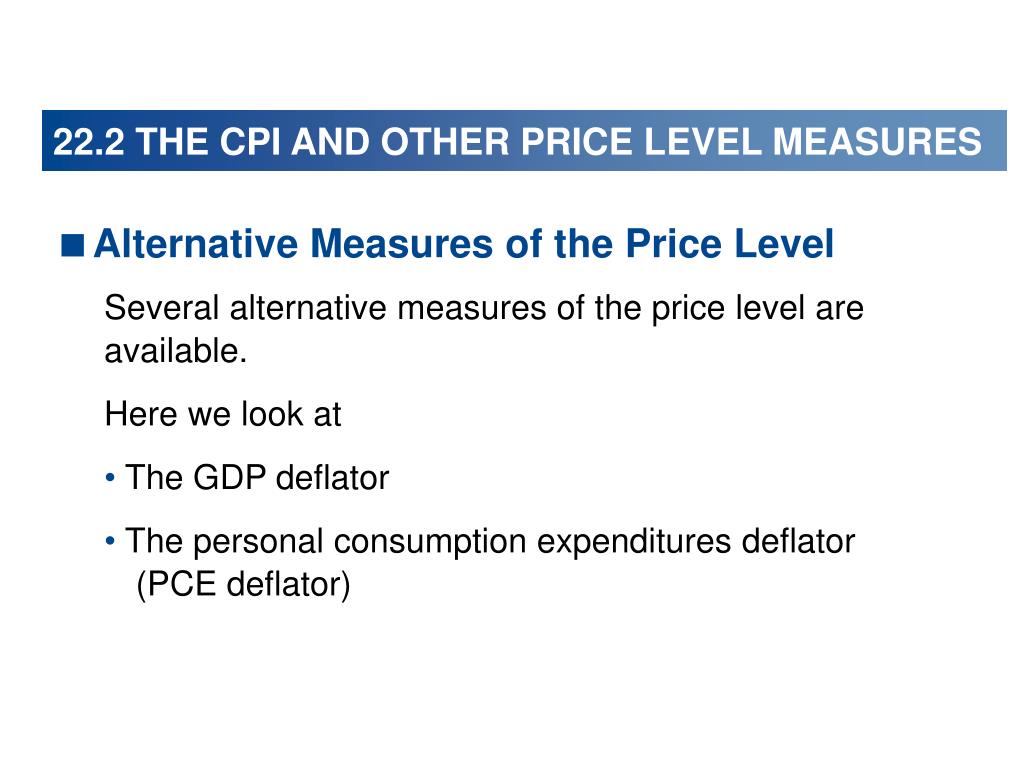 22.2 THE CPI AND OTHER PRICE LEVEL MEASURES

■ Alternative Measures of the Price Level

Several alternative measures of the price level are available.

Here we look at

• The GDP deflator

• The personal consumption expenditures deflator (PCE deflator)